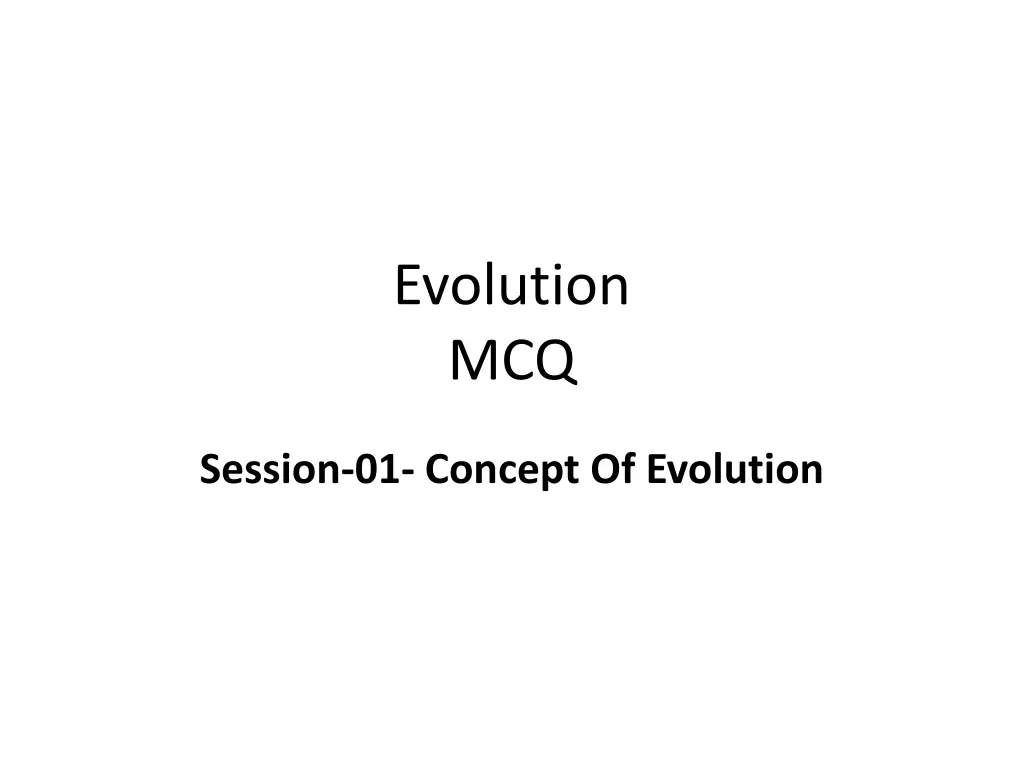 Evolution
MCQ

Session-01- Concept Of Evolution